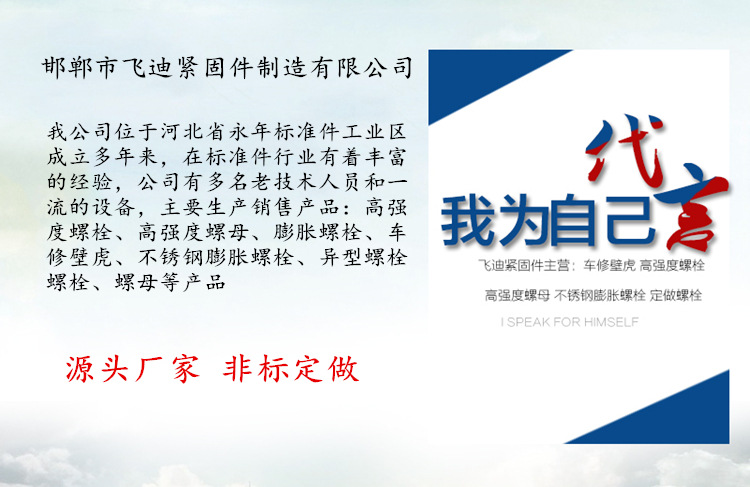 邯郸市飞迪紧固件制造有限公司

我公司位于河北省永年标准件工业区成立多年来，在标准件行业有着丰富的经验，公司有多名老技术人员和一流的设备，主要生产销售产品：高强度螺栓、高强度螺母、膨胀螺栓、车修壁虎、不锈钢膨胀螺栓、异型螺栓螺栓、螺母等产品

源头厂家 非标定做

我为自己代言

飞迪紧固件主营：车修壁虎 高强度螺栓

高强度螺母 不锈钢膨胀螺栓 定做螺栓

I SPEAK FOR HIMSELF